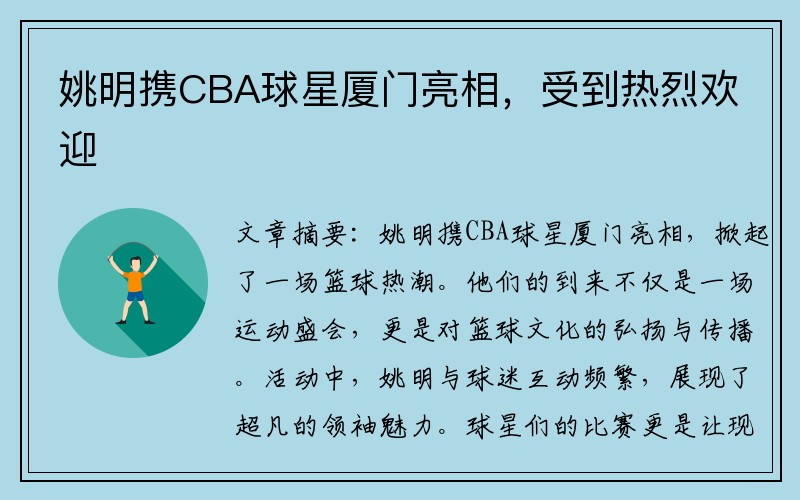 姚明携CBA球星厦门亮相，受到热烈欢迎

文章摘要：姚明携CBA球星厦门亮相，掀起了一场篮球热潮。他们的到来不仅是一场运动盛会，更是对篮球文化的弘扬与传播。活动中，姚明与球迷互动频繁，展现了超凡的领袖魅力。球星们的比赛更是让现